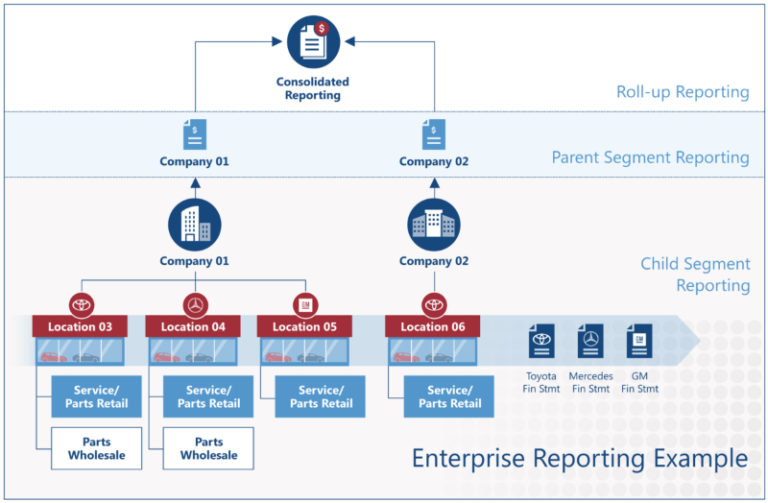 Consolidated Reporting

Roll-up Reporting

Company 01

Company 02

Parent Segment Reporting

Company 01

Company 02

Child Segment Reporting

Location 03

Location 04

Location 05

Location 06

Toyota Fin Stmt

Mercedes Fin Stmt

GM Fin Stmt

Service/ Parts Retail

Service/ Parts Retail

Service/ Parts Retail

Service/ Parts Retail

Parts Wholesale

Parts Wholesale

Enterprise Reporting Example